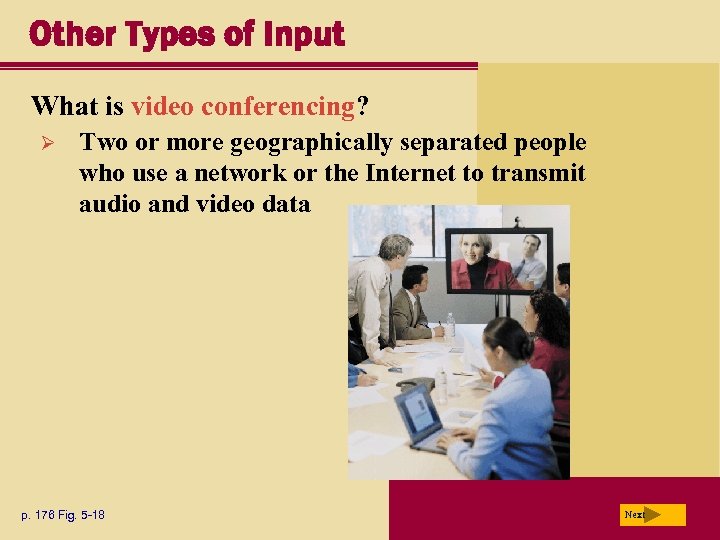 Other Types of Input

What is video conferencing?

➢ Two or more geographically separated people who use a network or the Internet to transmit audio and video data

p. 176 Fig. 5-18

Next